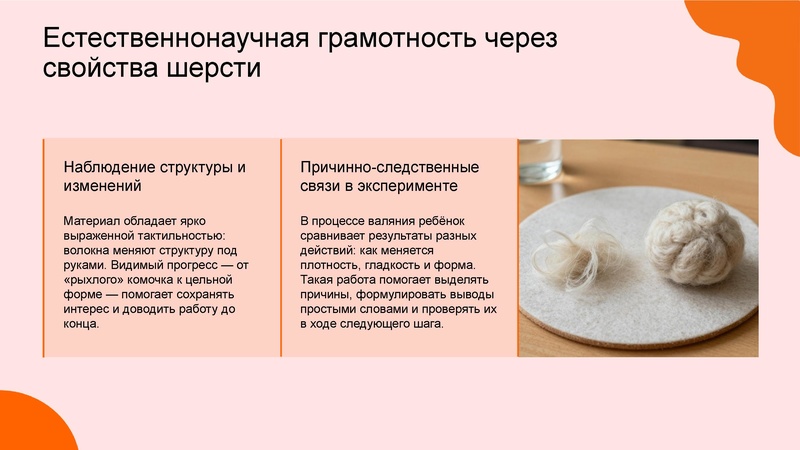 Естественнонаучная грамотность через свойства шерсти

Наблюдение структуры и изменений

Материал обладает ярко выраженной тактильностью: волокна меняют структуру под руками. Видимый прогресс — от «рыхлого» комочка к цельной форме — помогает сохранять интерес и доводить работу до конца.

Причинно-следственные связи в эксперименте

В процессе валяния ребёнок сравнивает результаты разных действий: как меняется плотность, гладкость и форма. Такая работа помогает выделять причины, формулировать выводы простыми словами и проверять их в ходе следующего шага.